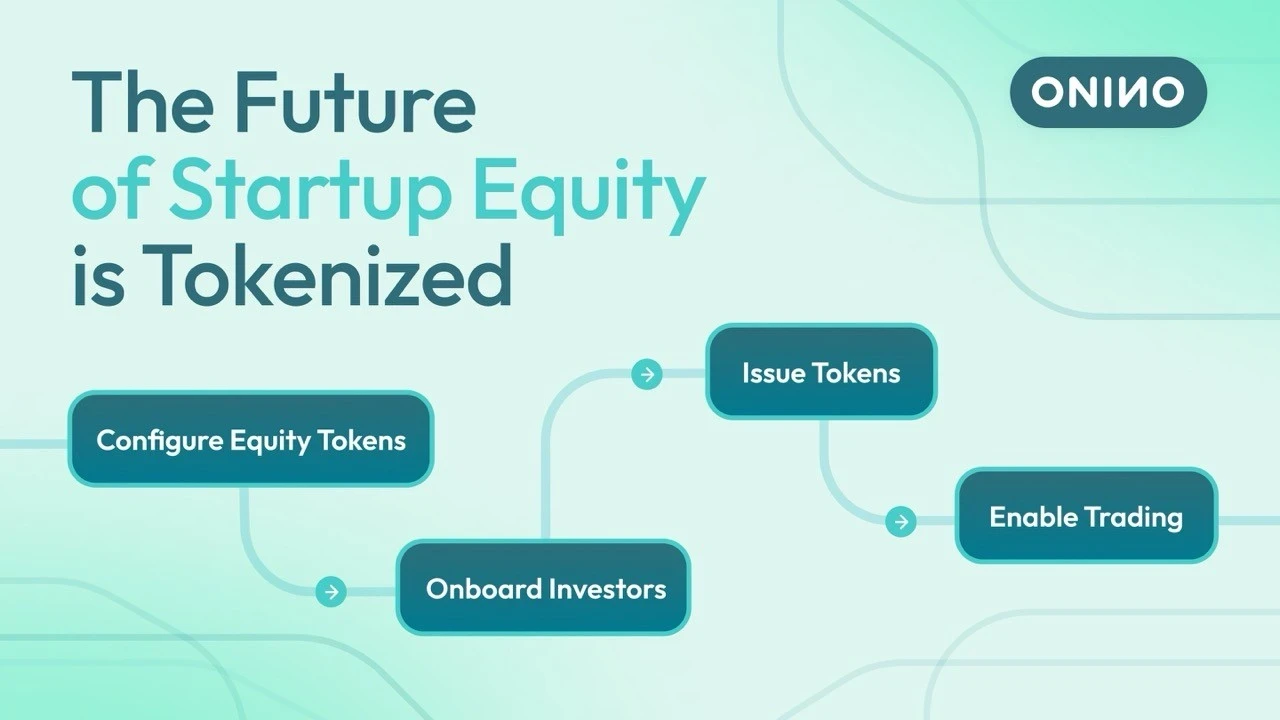 The Future of Startup Equity is Tokenized

ONINO

Configure Equity Tokens

Onboard Investors

Issue Tokens

Enable Trading